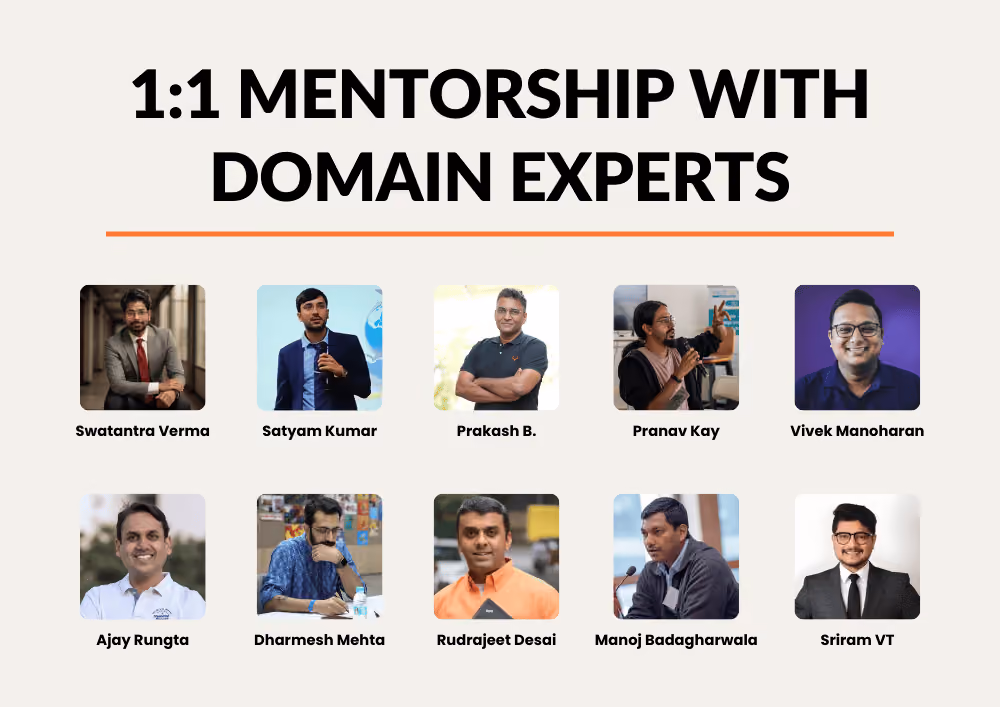 1:1 MENTORSHIP WITH DOMAIN EXPERTS

Swatantra Verma

Satyam Kumar

Prakash B.

Pranav Kay

Vivek Manoharan

Ajay Rungta

Dharmesh Mehta

Rudrajeet Desai

Manoj Badagharwala

Sriram VT